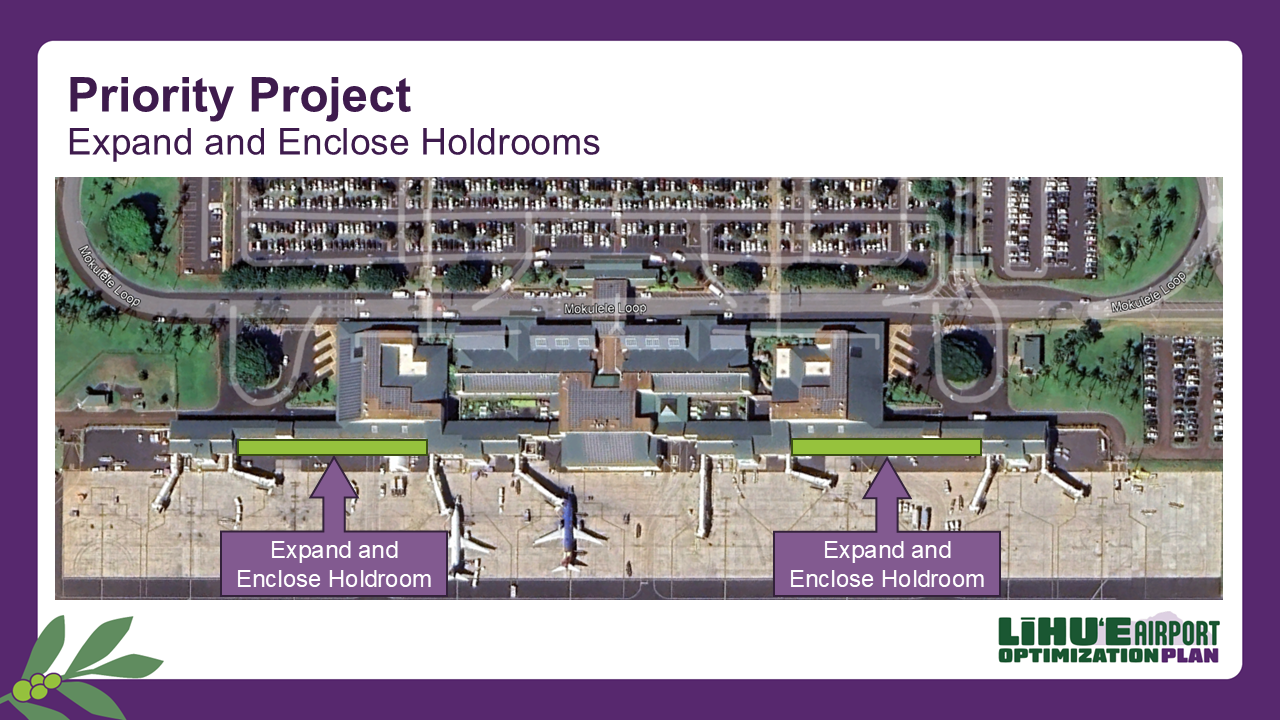 Priority Project
Expand and Enclose Holdrooms

Mokulele Loop

Mokulele Loop

Mokulele Loop

Expand and Enclose Holdroom

Expand and Enclose Holdroom

LĪHU'E AIRPORT OPTIMIZATION PLAN